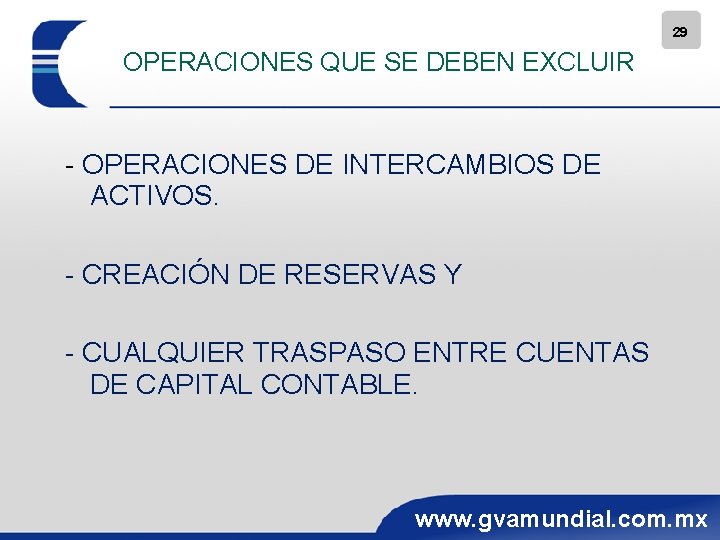 29

OPERACIONES QUE SE DEBEN EXCLUIR

- OPERACIONES DE INTERCAMBIOS DE ACTIVOS.

- CREACIÓN DE RESERVAS Y

- CUALQUIER TRASPASO ENTRE CUENTAS DE CAPITAL CONTABLE.

www.gvamundial.com.mx